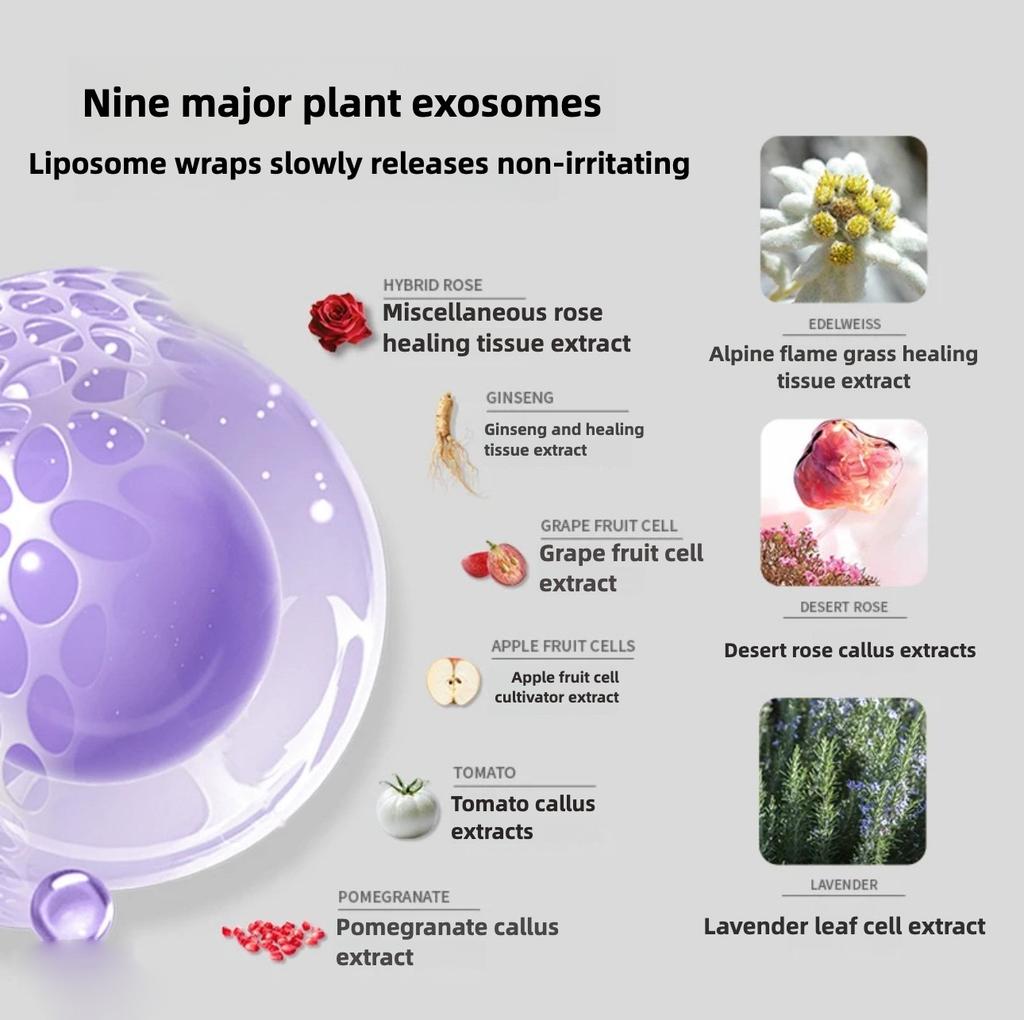 Nine major plant exosomes

Liposome wraps slowly releases non-irritating

HYBRID ROSE
Miscellaneous rose healing tissue extract

GINSENG
Ginseng and healing tissue extract

GRAPE FRUIT CELL
Grape fruit cell extract

APPLE FRUIT CELLS
Apple fruit cell cultivator extract

TOMATO
Tomato callus extracts

POMEGRANATE
Pomegranate callus extract

EDELWEISS
Alpine flame grass healing tissue extract

DESERT ROSE
Desert rose callus extracts

LAVENDER
Lavender leaf cell extract